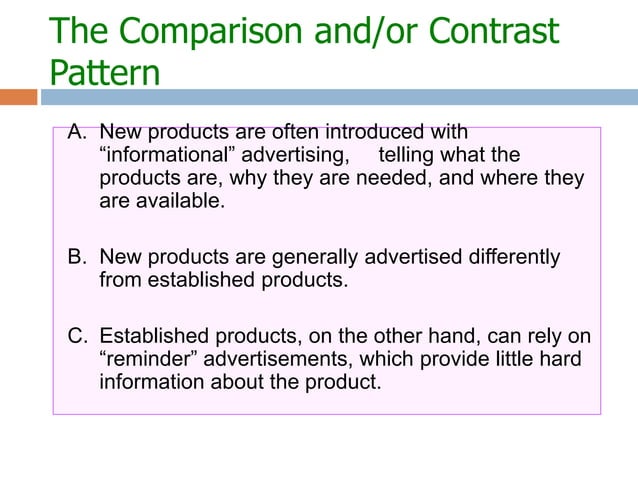 The Comparison and/or Contrast Pattern

A. New products are often introduced with “informational” advertising, telling what the products are, why they are needed, and where they are available.

B. New products are generally advertised differently from established products.

C. Established products, on the other hand, can rely on “reminder” advertisements, which provide little hard information about the product.